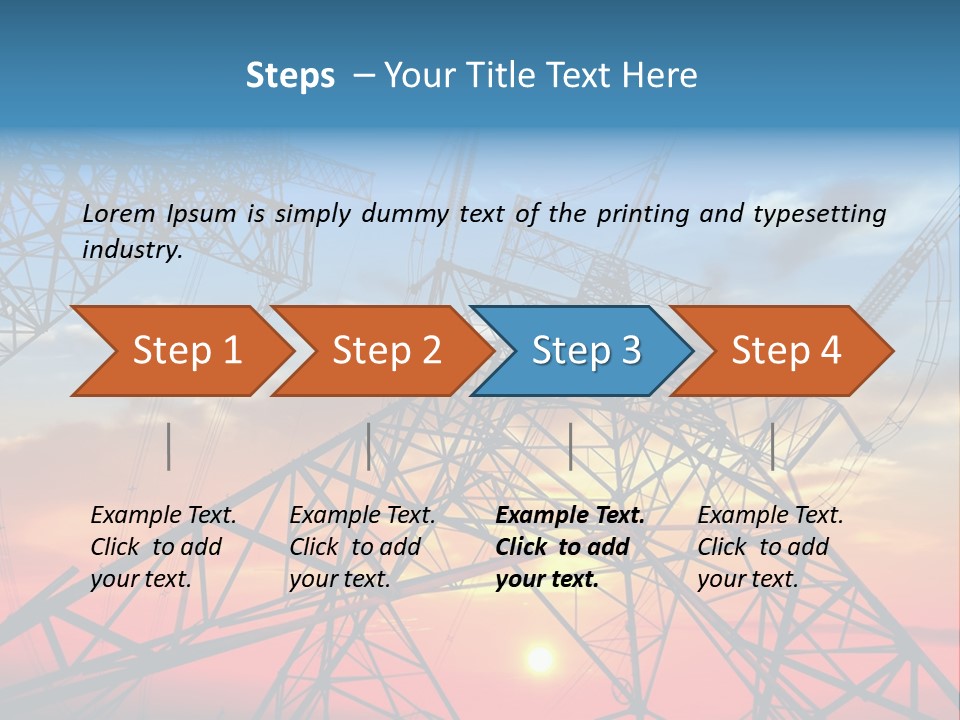 Steps – Your Title Text Here

Lorem Ipsum is simply dummy text of the printing and typesetting industry.

Step 1

Step 2

Step 3

Step 4

Example Text. Click to add your text.

Example Text. Click to add your text.

Example Text. Click to add your text.

Example Text. Click to add your text.